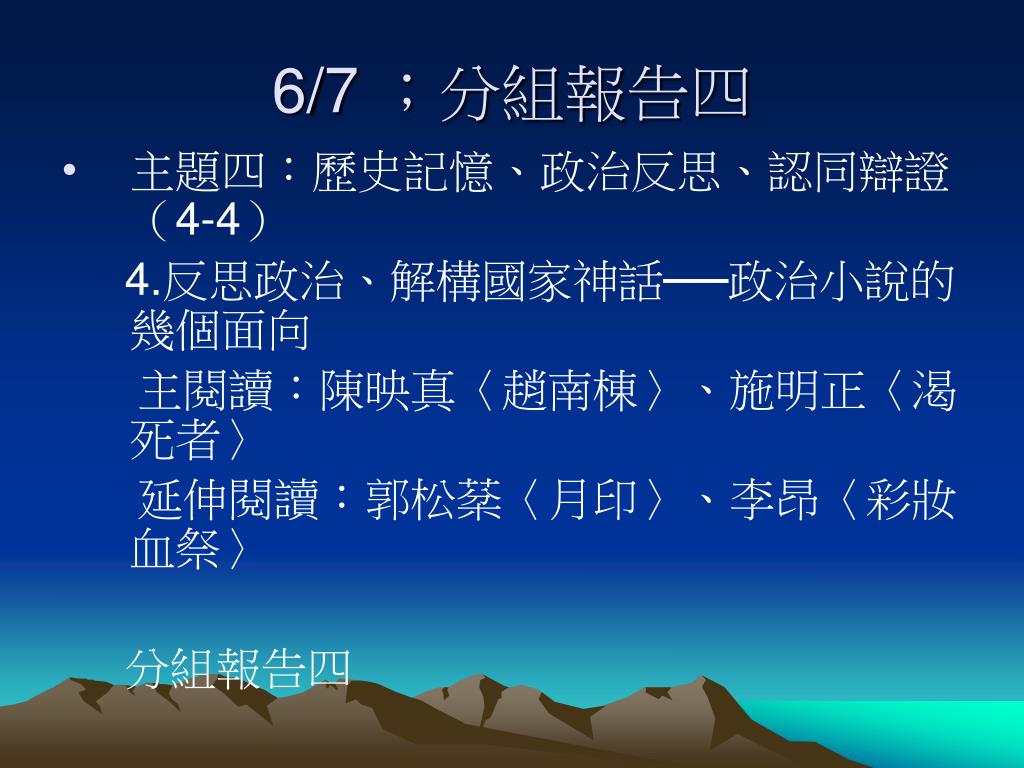 6/7 ；分組報告四

• 主題四：歷史記憶、政治反思、認同辯證（4-4）

4.反思政治、解構國家神話──政治小說的幾個面向

主閱讀：陳映真〈趙南棟〉、施明正〈渴死者〉

延伸閱讀：郭松棻〈月印〉、李昂〈彩妝血祭〉

分組報告四